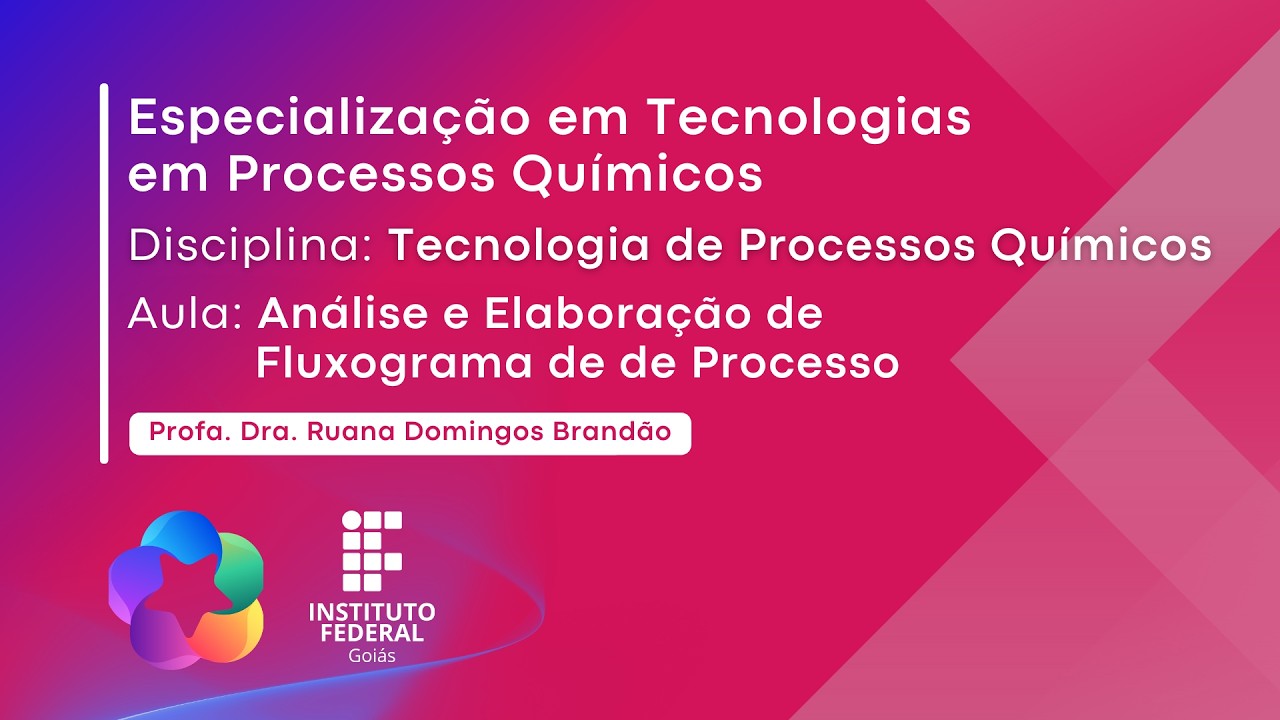 Especialização em Tecnologias em Processos Químicos

Disciplina: Tecnologia de Processos Químicos

Aula: Análise e Elaboração de Fluxograma de de Processo

Profa. Dra. Ruana Domingos Brandão

INSTITUTO FEDERAL
Goiás